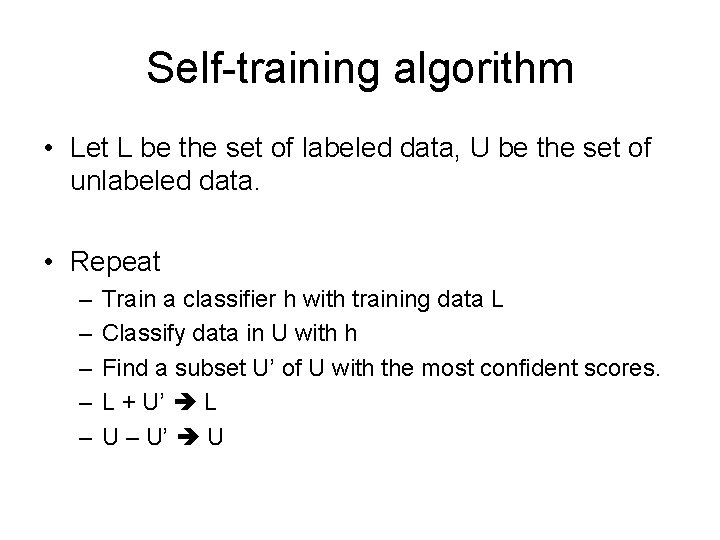 Self-training algorithm

• Let L be the set of labeled data, U be the set of unlabeled data.

• Repeat
– Train a classifier h with training data L
– Classify data in U with h
– Find a subset U’ of U with the most confident scores.
– L + U’ ➔ L
– U – U’ ➔ U